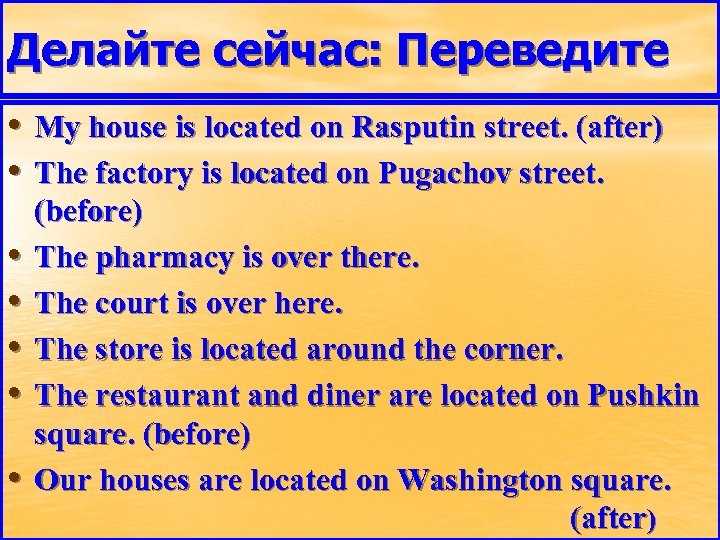 Делайте сейчас: Переведите

• My house is located on Rasputin street. (after)
• The factory is located on Pugachov street. (before)
• The pharmacy is over there.
• The court is over here.
• The store is located around the corner.
• The restaurant and diner are located on Pushkin square. (before)
• Our houses are located on Washington square. (after)